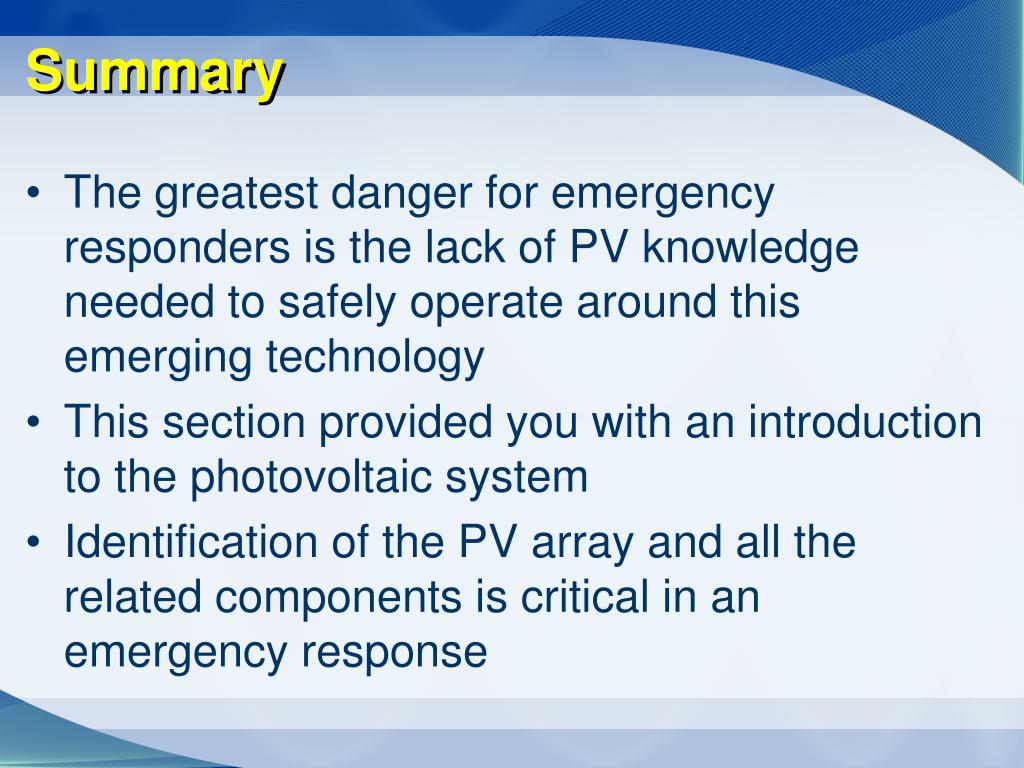 Summary

• The greatest danger for emergency responders is the lack of PV knowledge needed to safely operate around this emerging technology

• This section provided you with an introduction to the photovoltaic system

• Identification of the PV array and all the related components is critical in an emergency response